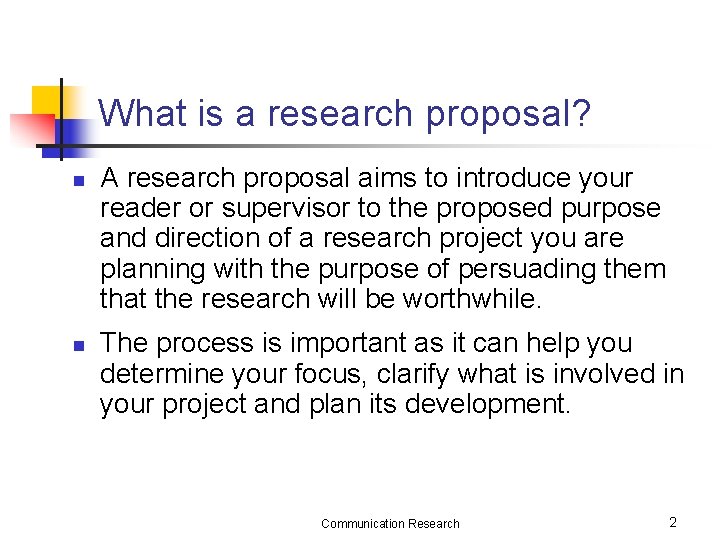 What is a research proposal?

- A research proposal aims to introduce your reader or supervisor to the proposed purpose and direction of a research project you are planning with the purpose of persuading them that the research will be worthwhile.
- The process is important as it can help you determine your focus, clarify what is involved in your project and plan its development.

Communication Research

2